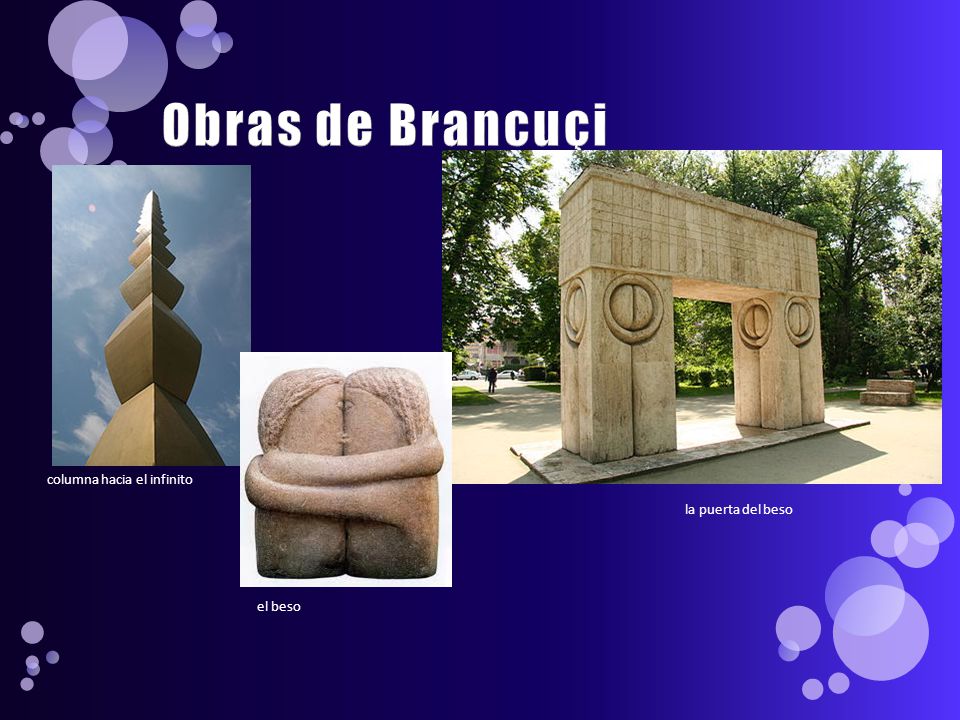 Obras de Brancuçi

columna hacia el infinito

el beso

la puerta del beso